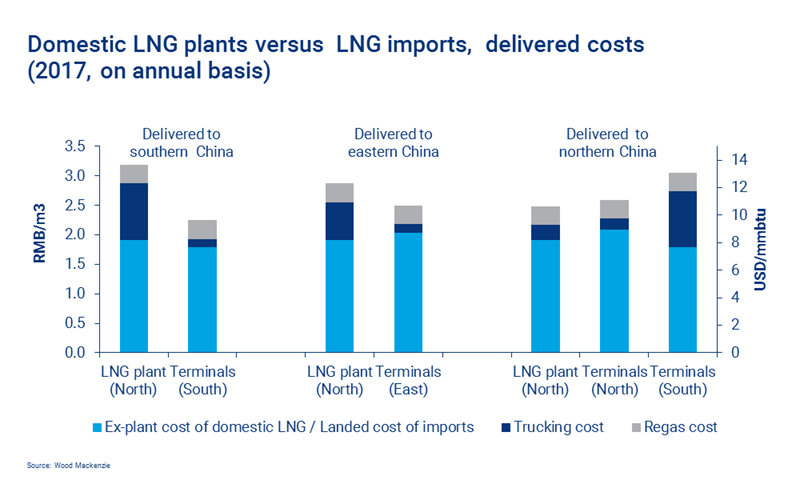 Domestic LNG plants versus LNG imports, delivered costs (2017, on annual basis)

Delivered to southern China

Delivered to eastern China

Delivered to northern China

RMB/m3

3.5
3.0
2.5
2.0
1.5
1.0
0.5
0.0

USD/mmbtu

14
12
10
8
6
4
2
0

LNG plant (North)
Terminals (South)
LNG plant (North)
Terminals (East)
LNG plant (North)
Terminals (North)
Terminals (South)

Ex-plant cost of domestic LNG / Landed cost of imports
Trucking cost
Regas cost

Source: Wood Mackenzie